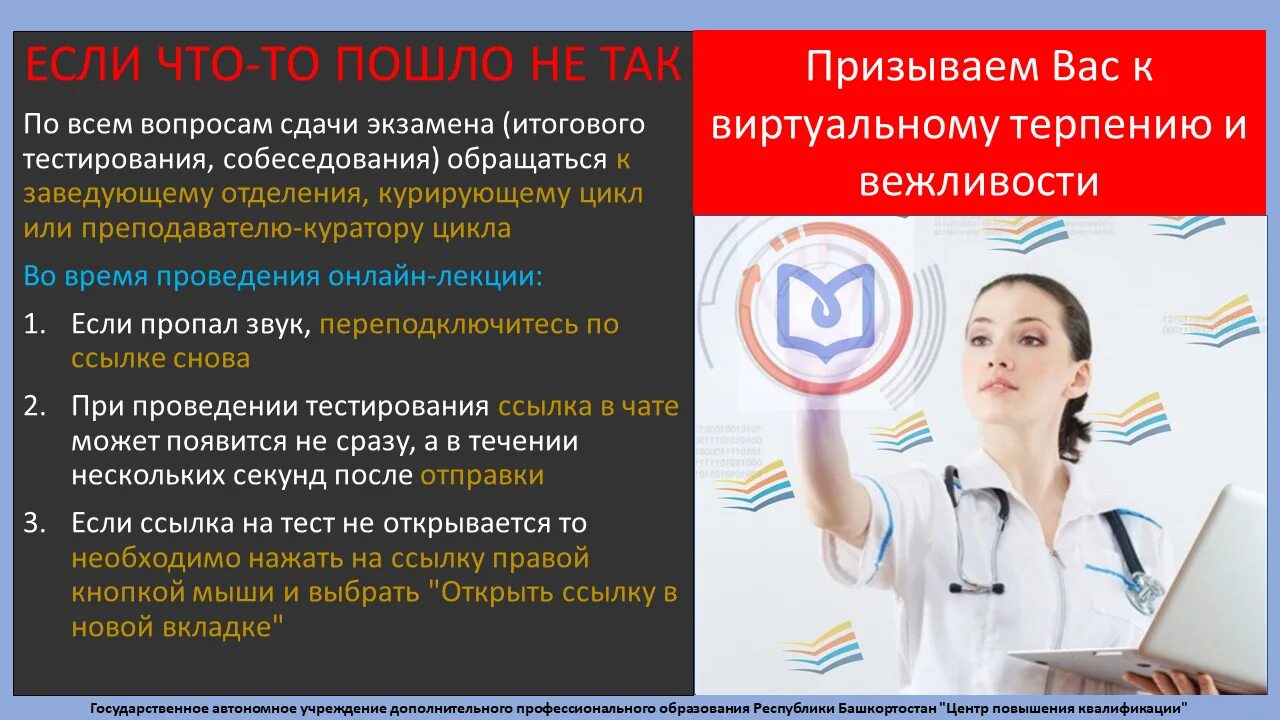 ЕСЛИ ЧТО-ТО ПОШЛО НЕ ТАК

По всем вопросам сдачи экзамена (итогового тестирования, собеседования) обращаться к заведующему отделения, курирующему цикл или преподавателю-куратору цикла

Во время проведения онлайн-лекции:

1. Если пропал звук, переподключитесь по ссылке снова
2. При проведении тестирования ссылка в чате может появится не сразу, а в течении нескольких секунд после отправки
3. Если ссылка на тест не открывается то необходимо нажать на ссылку правой кнопкой мыши и выбрать "Открыть ссылку в новой вкладке"

Призываем Вас к виртуальному терпению и вежливости

Государственное автономное учреждение дополнительного профессионального образования Республики Башкортостан "Центр повышения квалификации"